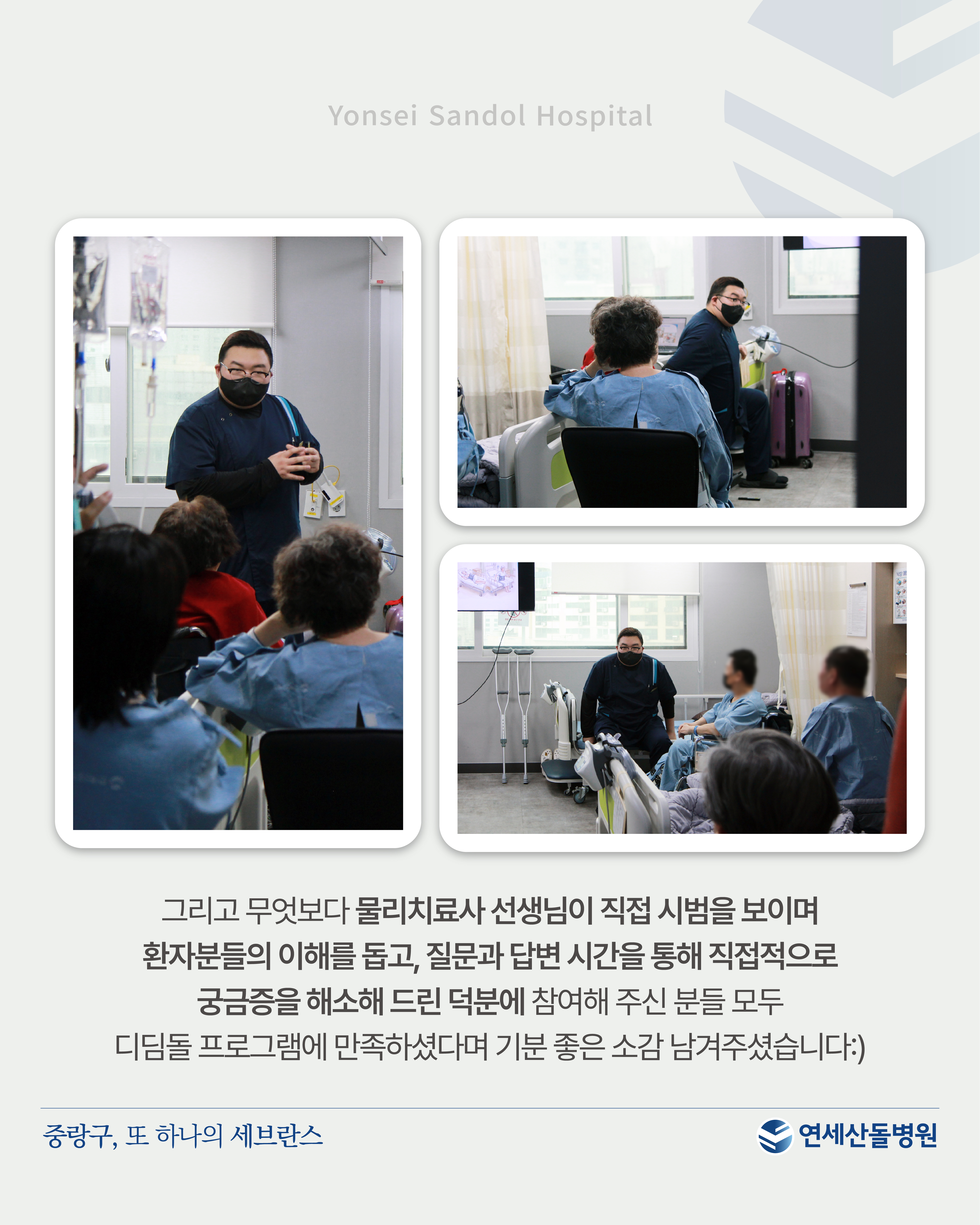 Yonsei Sandol Hospital

그리고 무엇보다 물리치료사 선생님이 직접 시범을 보이며 환자분들의 이해를 돕고, 질문과 답변 시간을 통해 직접적으로 궁금증을 해소해 드린 덕분에 참여해 주신 분들 모두 디딤돌 프로그램에 만족하셨다며 기분 좋은 소감 남겨주셨습니다:)

중랑구, 또 하나의 세브란스

연세산돌병원